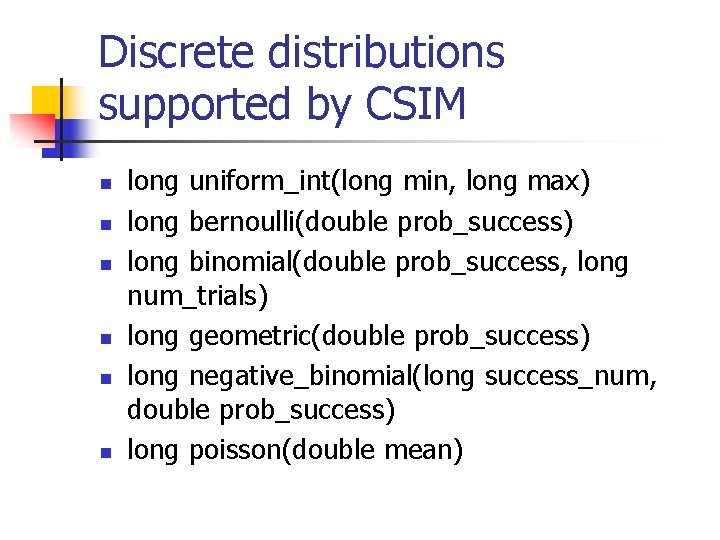 Discrete distributions supported by CSIM

- long uniform_int(long min, long max)
- long bernoulli(double prob_success)
- long binomial(double prob_success, long num_trials)
- long geometric(double prob_success)
- long negative_binomial(long success_num, double prob_success)
- long poisson(double mean)